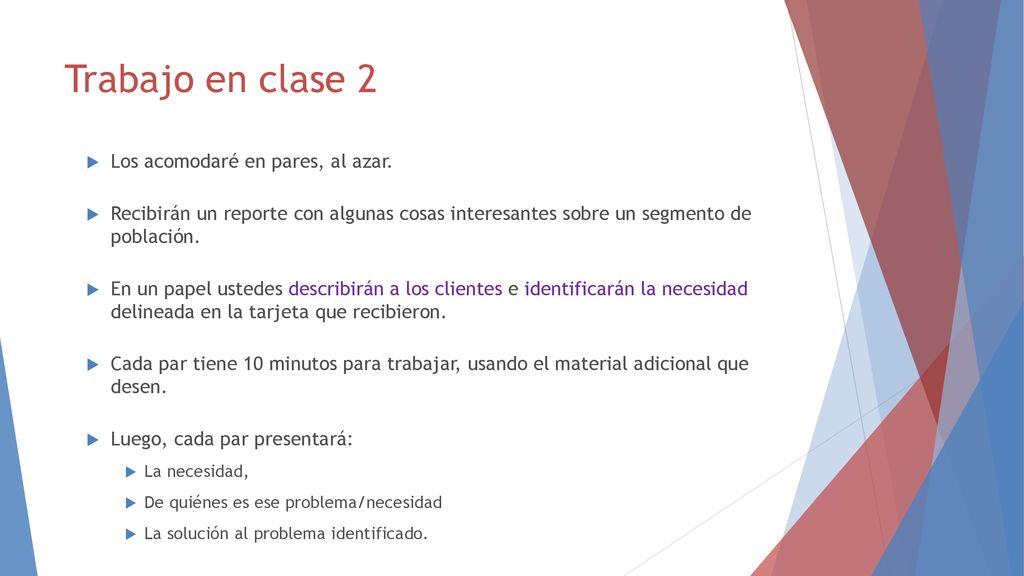 Trabajo en clase 2

Los acomodaré en pares, al azar.

Recibirán un reporte con algunas cosas interesantes sobre un segmento de población.

En un papel ustedes describirán a los clientes e identificarán la necesidad delineada en la tarjeta que recibieron.

Cada par tiene 10 minutos para trabajar, usando el material adicional que desen.

Luego, cada par presentará:

La necesidad,

De quiénes es ese problema/necesidad

La solución al problema identificado.